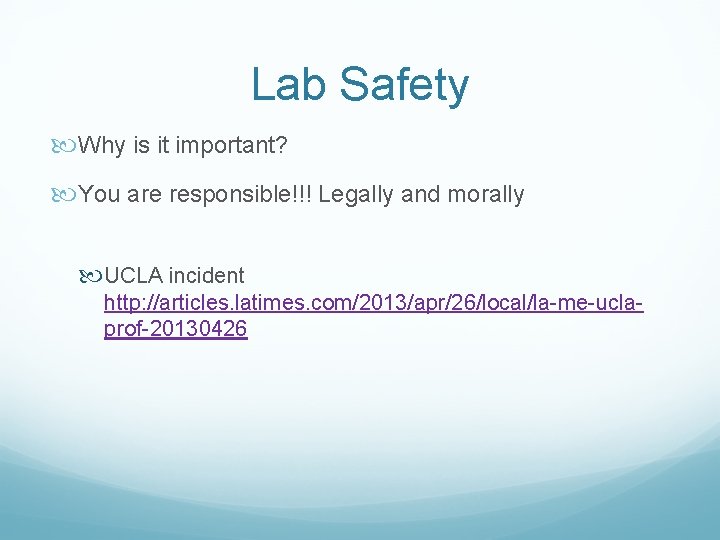 Lab Safety

Why is it important?

You are responsible!!! Legally and morally

UCLA incident http://articles.latimes.com/2013/apr/26/local/la-me-ucla-prof-20130426